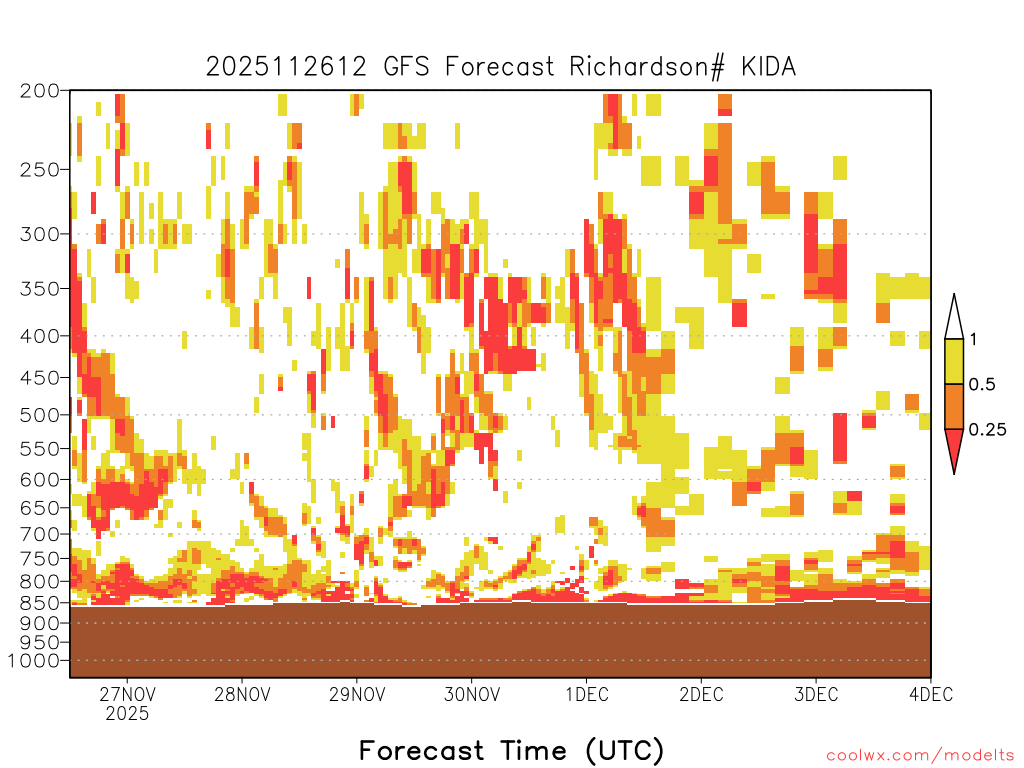 2025112612 GFS Forecast Richardson# KIDA

200
250
300
350
400
450
500
550
600
650
700
750
800
850
900
950
1000

1
0.5
0.25

27NOV
2025
28NOV
29NOV
30NOV
1DEC
2DEC
3DEC
4DEC

Forecast Time (UTC)

coolwx.com/modelts